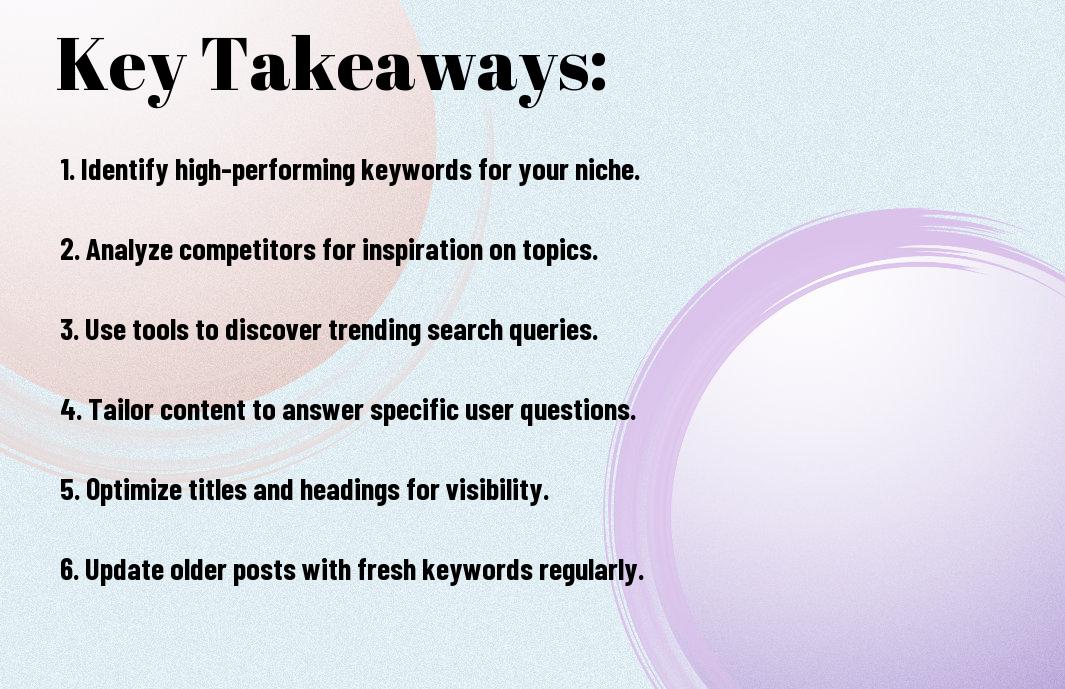 Key Takeaways:

1. Identify high-performing keywords for your niche.

2. Analyze competitors for inspiration on topics.

3. Use tools to discover trending search queries.

4. Tailor content to answer specific user questions.

5. Optimize titles and headings for visibility.

6. Update older posts with fresh keywords regularly.